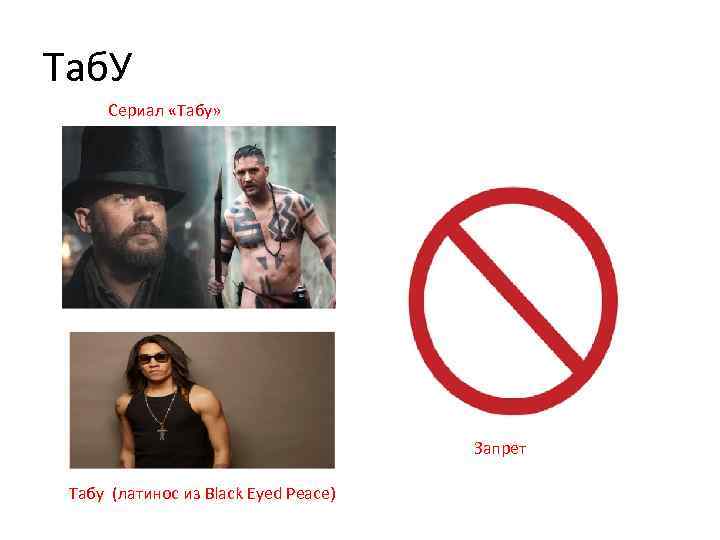 ТабУ

Сериал «Табу»

Табу (латинос из Black Eyed Peace)

Запрет